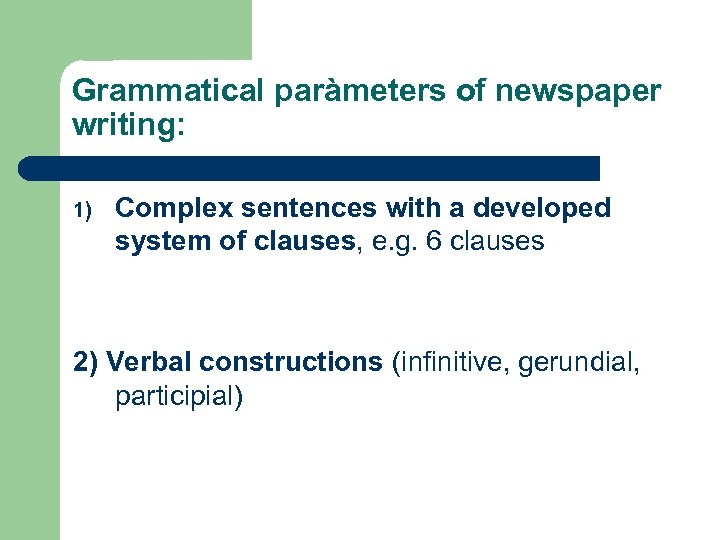 Grammatical paràmeters of newspaper writing:

1) Complex sentences with a developed system of clauses, e.g. 6 clauses

2) Verbal constructions (infinitive, gerundial, participial)